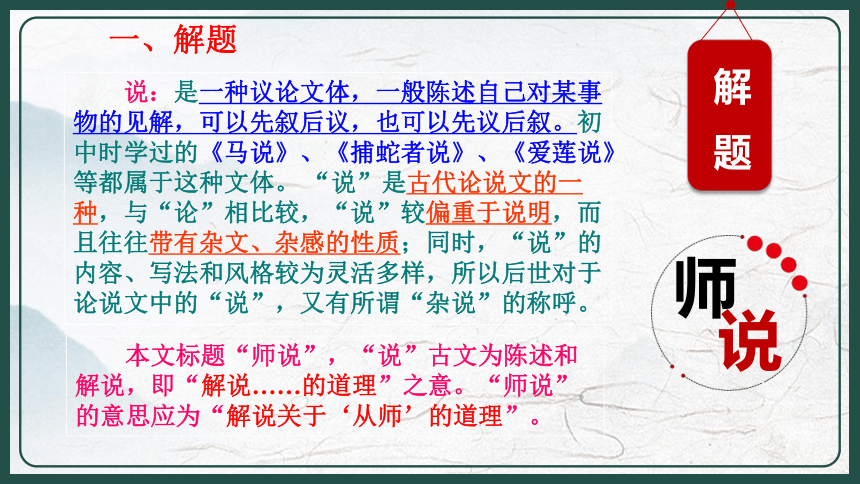 一、解题

说：是一种议论文体，一般陈述自己对某事物的见解，可以先叙后议，也可以先议后叙。初中时学过的《马说》、《捕蛇者说》、《爱莲说》等都属于这种文体。“说”是古代论说文的一种，与“论”相比较，“说”较偏重于说明，而且往往带有杂文、杂感的性质；同时，“说”的内容、写法和风格较为灵活多样，所以后世对于论说文中的“说”，又有所谓“杂说”的称呼。

本文标题“师说”，“说”古文为陈述和解说，即“解说……的道理”之意。“师说”的意思应为“解说关于‘从师’的道理”。

解题

师说